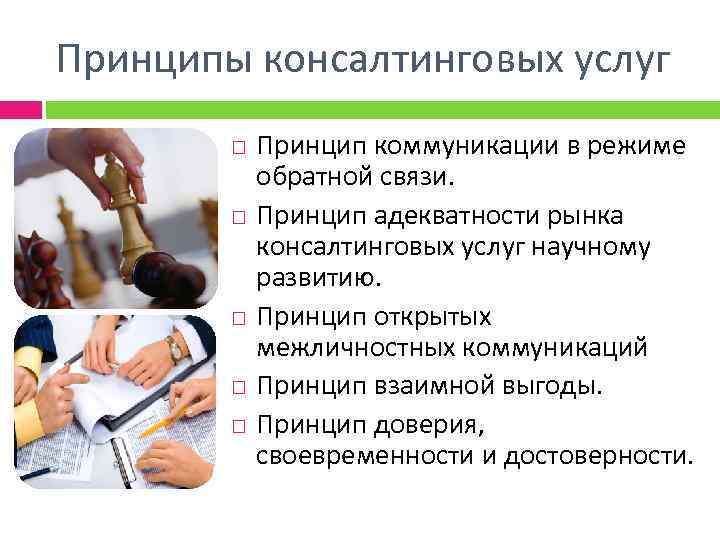 Принципы консалтинговых услуг

□ Принцип коммуникации в режиме обратной связи.

□ Принцип адекватности рынка консалтинговых услуг научному развитию.

□ Принцип открытых межличностных коммуникаций

□ Принцип взаимной выгоды.

□ Принцип доверия, своевременности и достоверности.